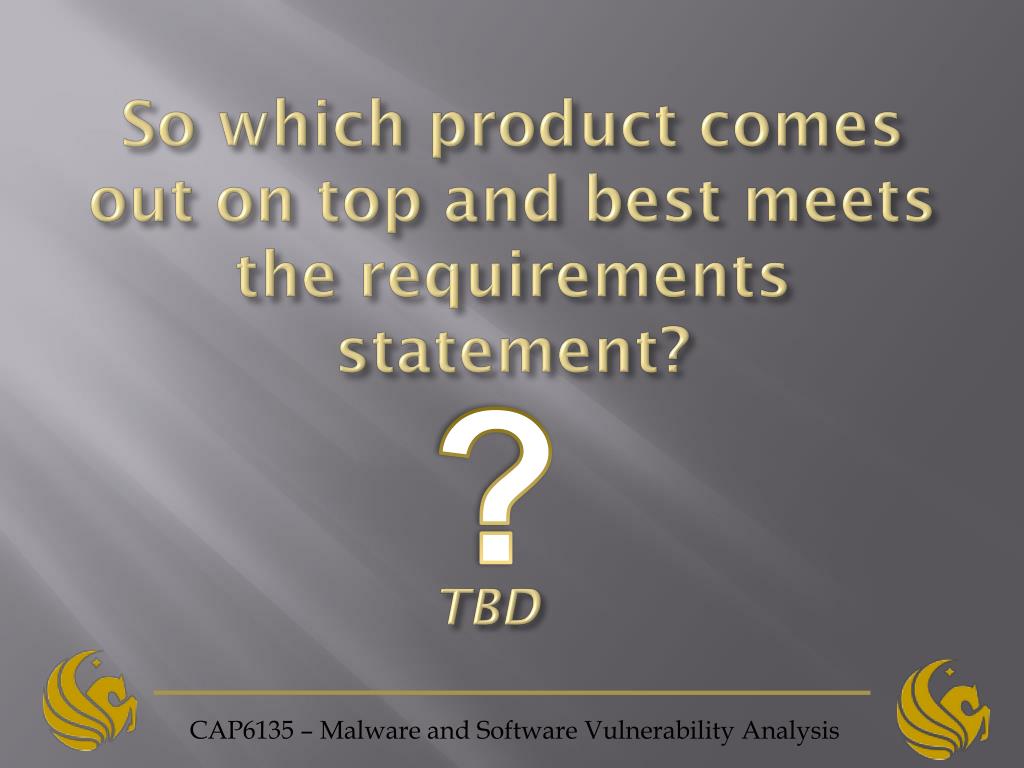 So which product comes out on top and best meets the requirements statement?

?

TBD

CAP6135 – Malware and Software Vulnerability Analysis